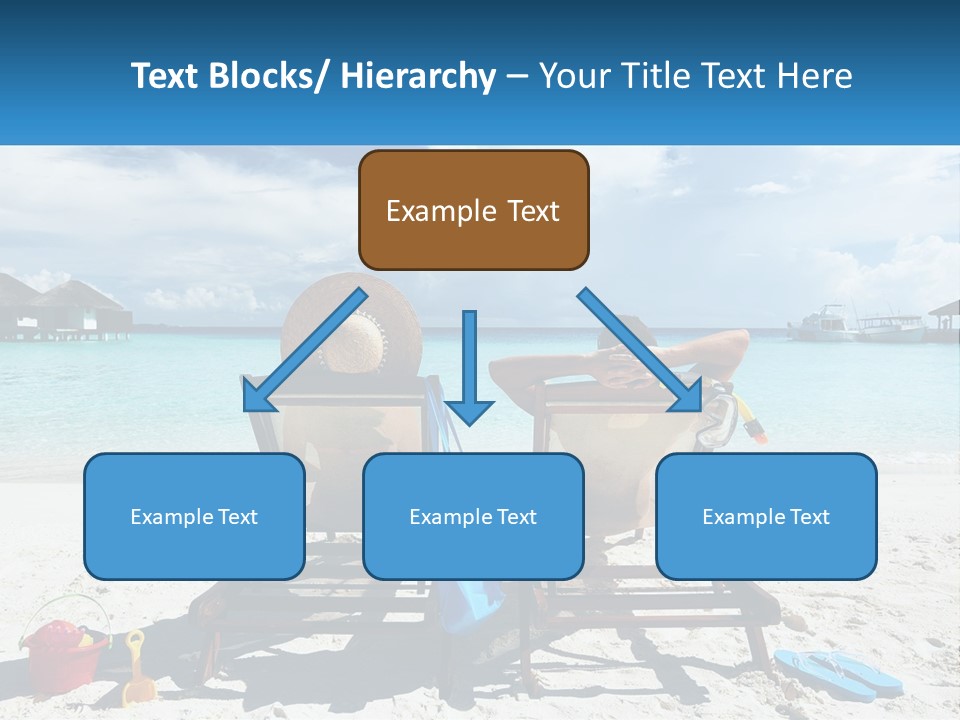 Text Blocks/ Hierarchy – Your Title Text Here

Example Text

Example Text

Example Text

Example Text